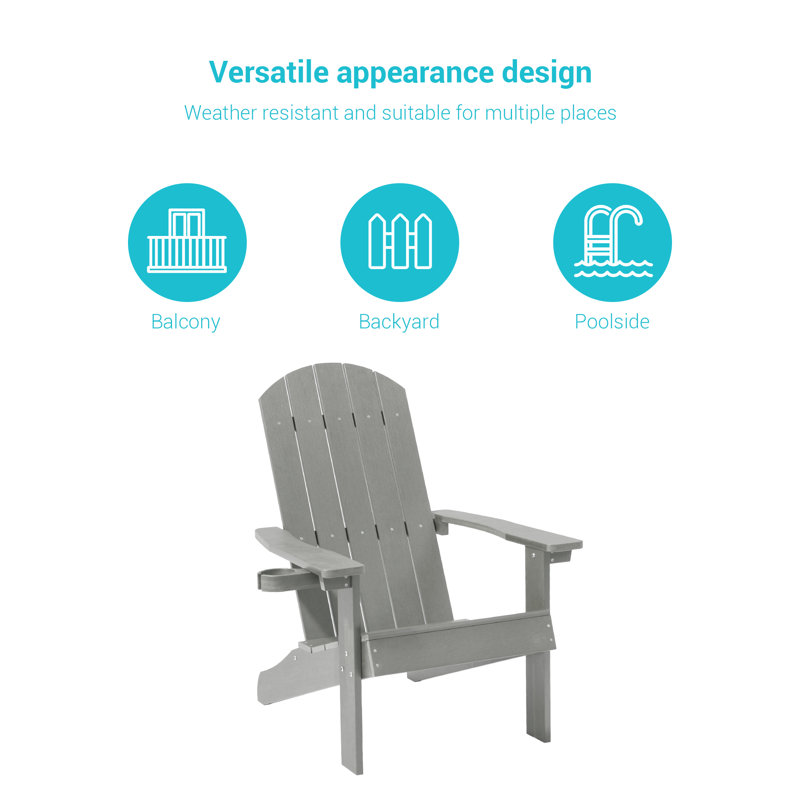 Versatile appearance design

Weather resistant and suitable for multiple places

Balcony

Backyard

Poolside